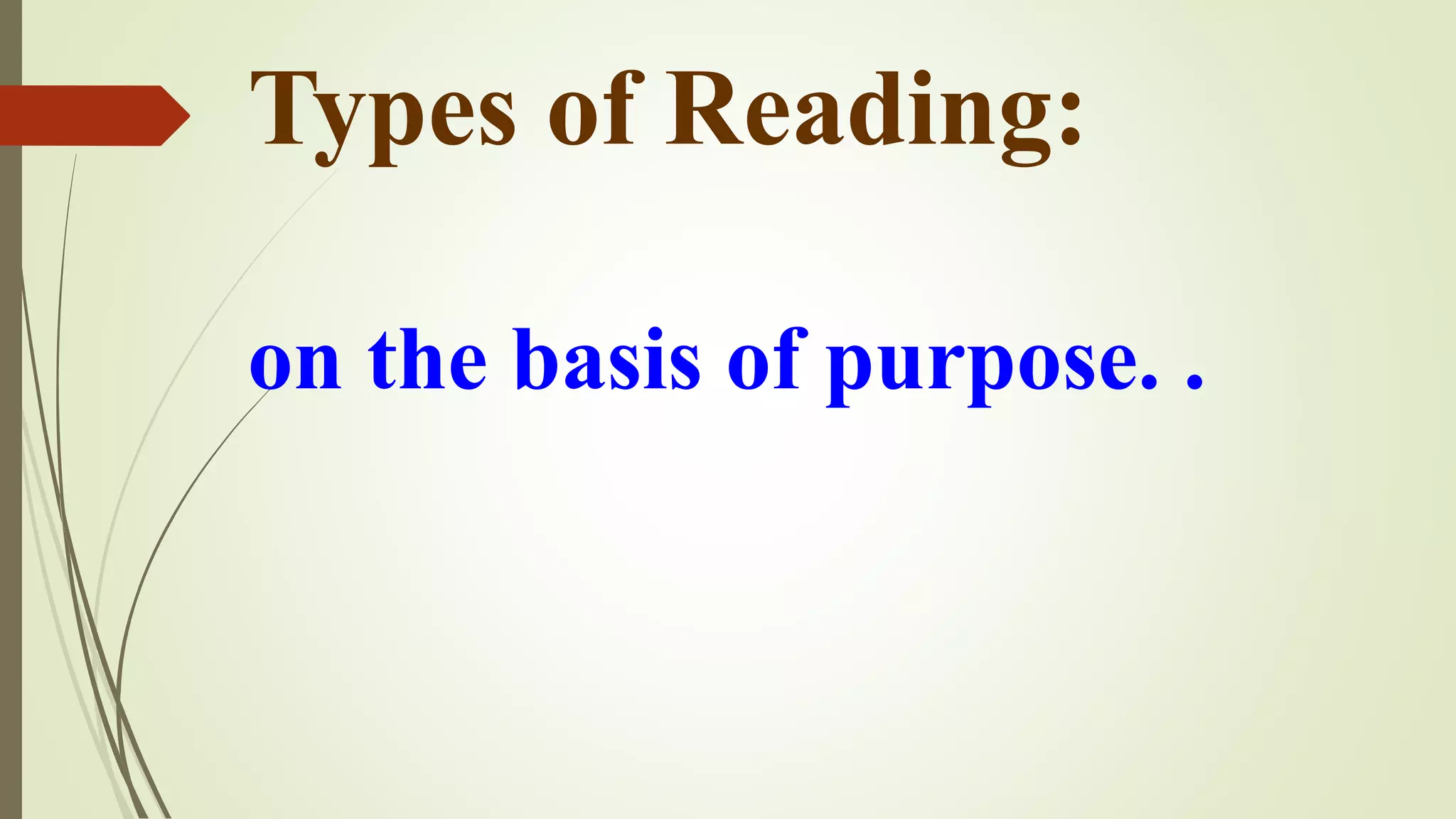 Types of Reading:

on the basis of purpose. .